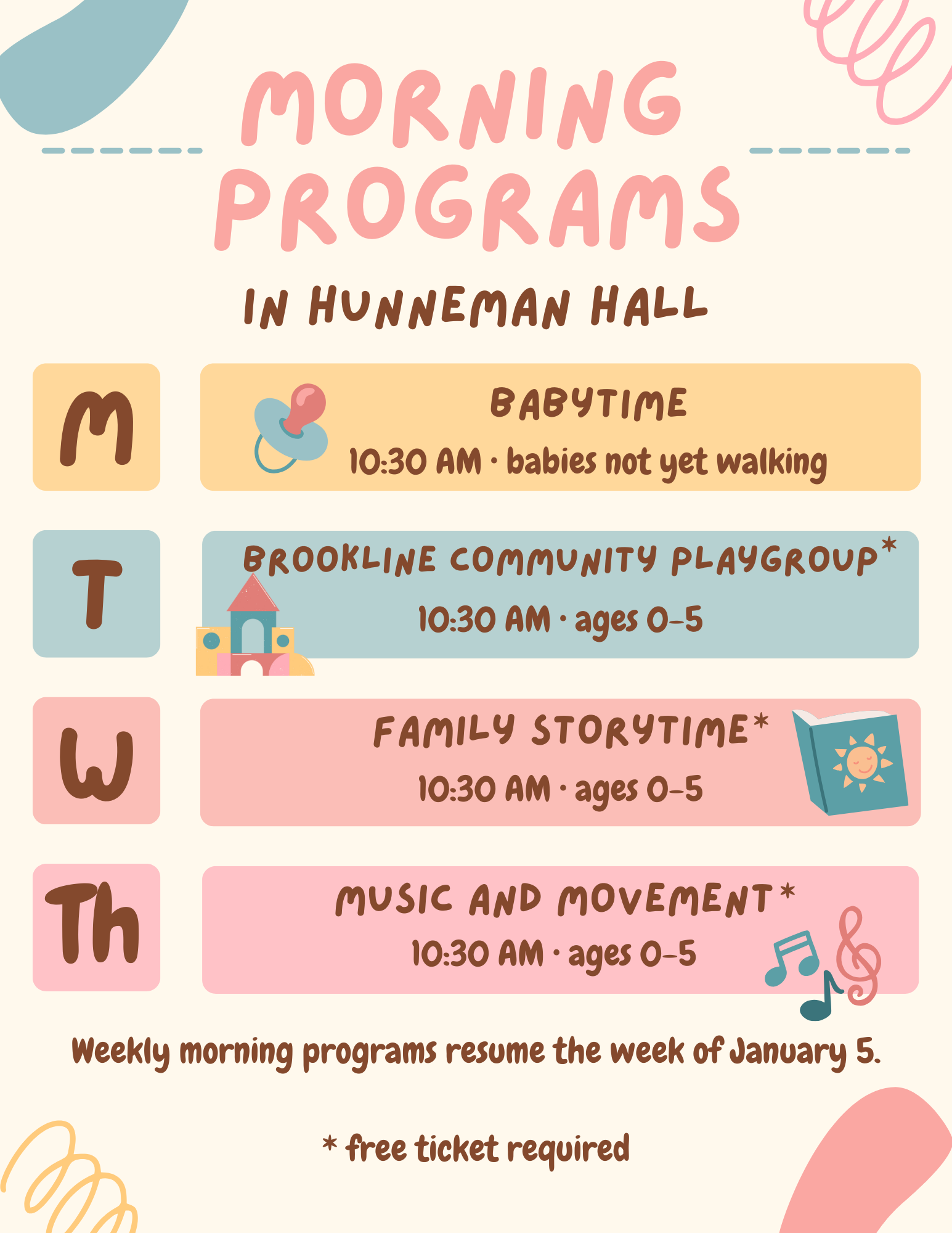 MORNING PROGRAMS

IN HUNNEMAN HALL

M

BABYTIME
10:30 AM · babies not yet walking

T

BROOKLINE COMMUNITY PLAYGROUP*
10:30 AM · ages 0-5

W

FAMILY STORYTIME*
10:30 AM · ages 0-5

Th

MUSIC AND MOVEMENT*
10:30 AM · ages 0-5

Weekly morning programs resume the week of January 5.

* free ticket required